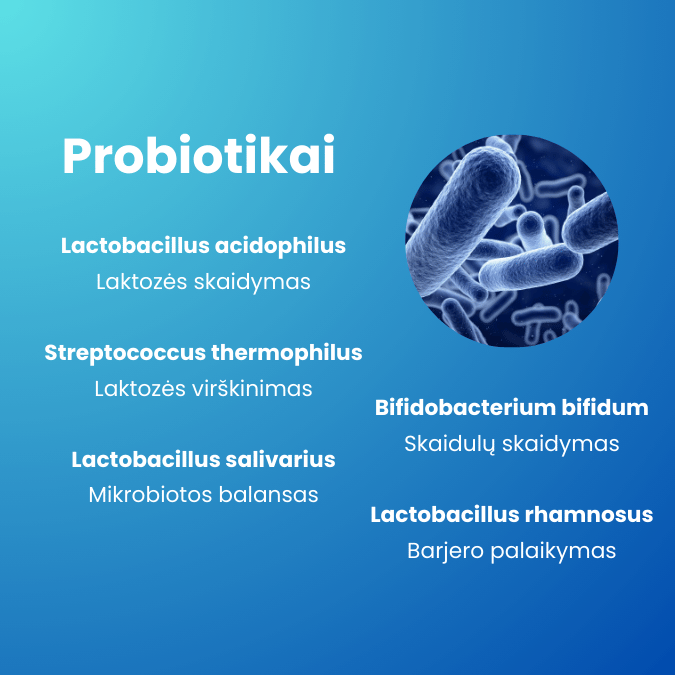 Probiotikai

Lactobacillus acidophilus
Laktozės skaidymas

Streptococcus thermophilus
Laktozės virškinimas

Lactobacillus salivarius
Mikrobiotos balansas

Bifidobacterium bifidum
Skaidulų skaidymas

Lactobacillus rhamnosus
Barjero palaikymas